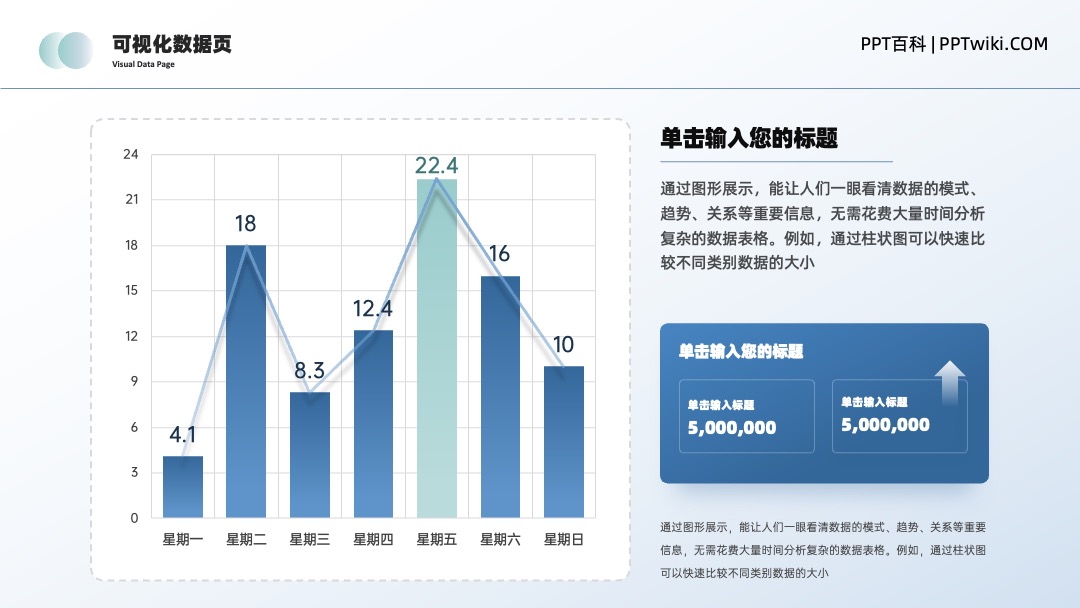 可视化数据页
Visual Data Page

PPT百科 | PPTwiki.COM

24
21
18
15
12
9
6
3
0

4.1
18
8.3
12.4
22.4
16
10

星期一
星期二
星期三
星期四
星期五
星期六
星期日

单击输入您的标题

通过图形展示，能让人们一眼看清数据的模式、趋势、关系等重要信息，无需花费大量时间分析复杂的数据表格。例如，通过柱状图可以快速比较不同类别数据的大小

单击输入您的标题

单击输入标题
5,000,000

单击输入标题
5,000,000

通过图形展示，能让人们一眼看清数据的模式、趋势、关系等重要信息，无需花费大量时间分析复杂的数据表格。例如，通过柱状图可以快速比较不同类别数据的大小